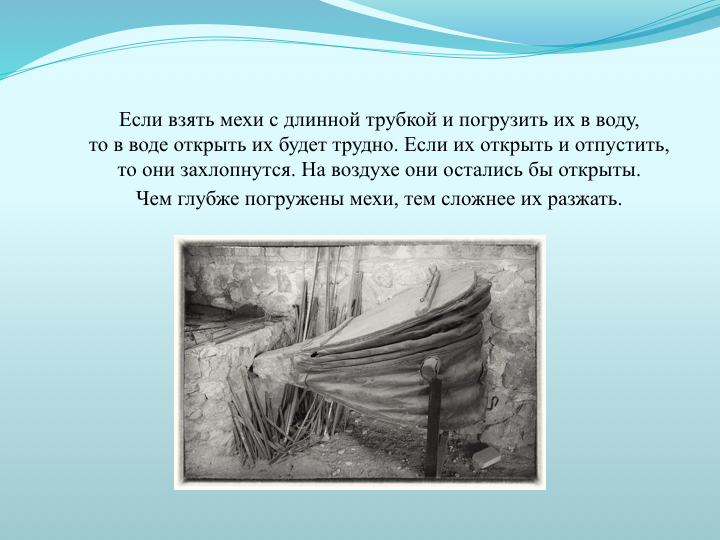 Если взять мехи с длинной трубкой и погрузить их в воду, то в воде открыть их будет трудно. Если их открыть и отпустить, то они захлопнутся. На воздухе они остались бы открыты.

Чем глубже погружены мехи, тем сложнее их разжать.